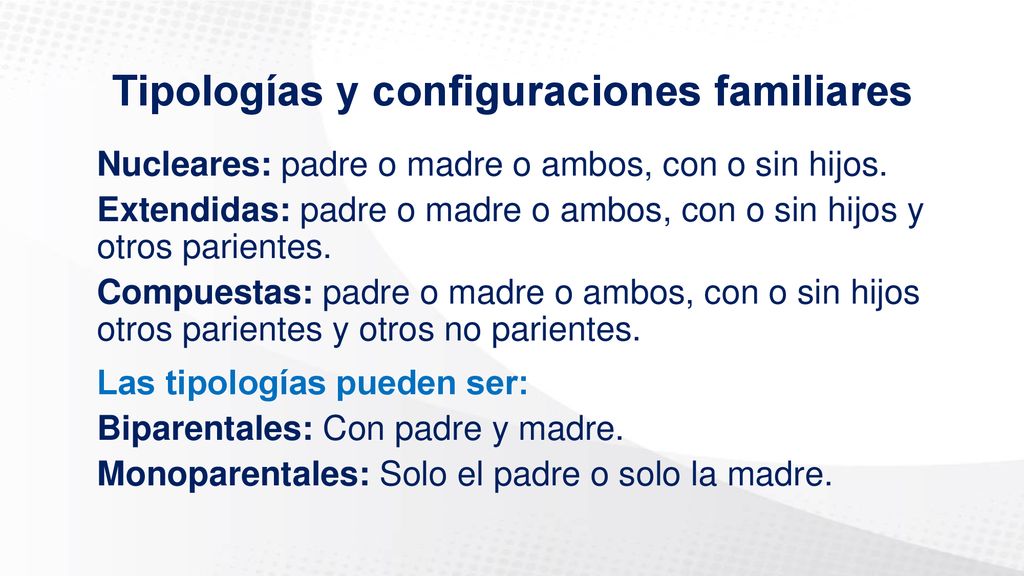 Tipologías y configuraciones familiares

Nucleares: padre o madre o ambos, con o sin hijos.

Extendidas: padre o madre o ambos, con o sin hijos y otros parientes.

Compuestas: padre o madre o ambos, con o sin hijos otros parientes y otros no parientes.

Las tipologías pueden ser:

Biparentales: Con padre y madre.

Monoparentales: Solo el padre o solo la madre.